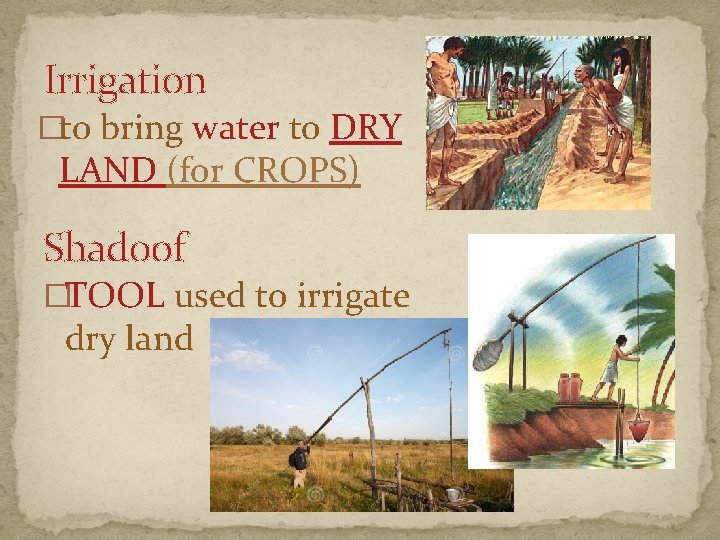 Irrigation

□to bring water to DRY LAND (for CROPS)

Shadoof

□TOOL used to irrigate dry land